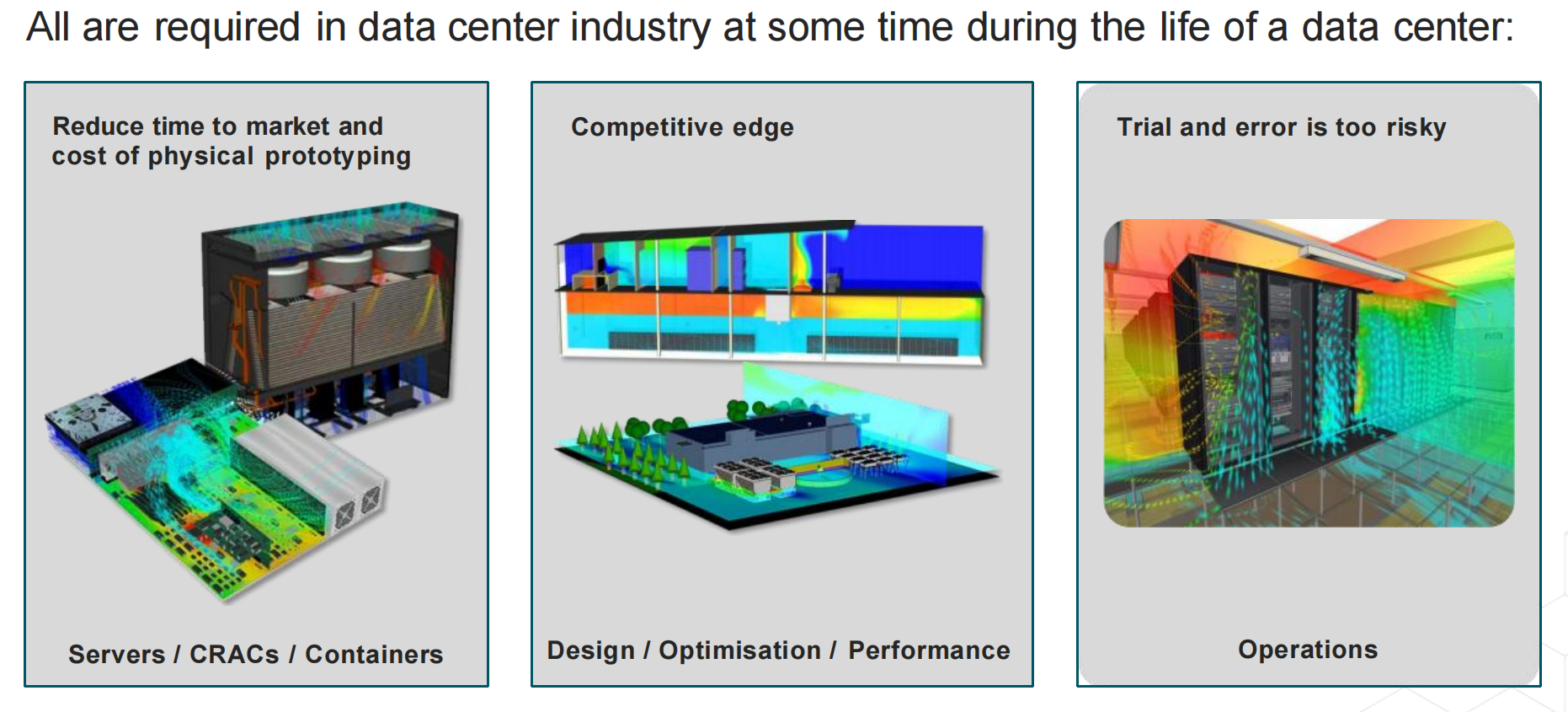 All are required in data center industry at some time during the life of a data center:

Reduce time to market and cost of physical prototyping

Servers / CRACs / Containers

Competitive edge

Design / Optimisation / Performance

Trial and error is too risky

Operations